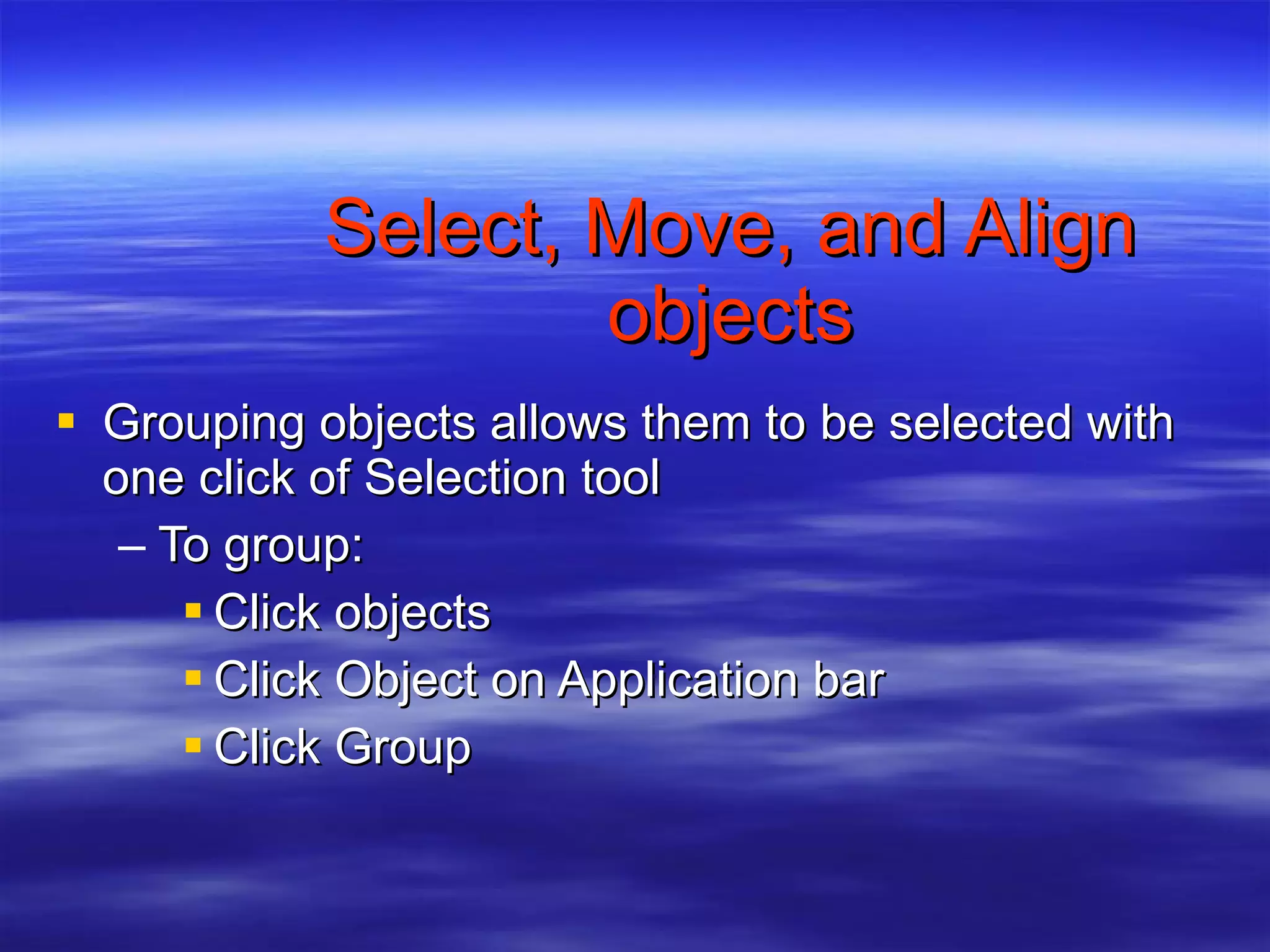 Select, Move, and Align objects

▪ Grouping objects allows them to be selected with one click of Selection tool

– To group:

▪ Click objects

▪ Click Object on Application bar

▪ Click Group